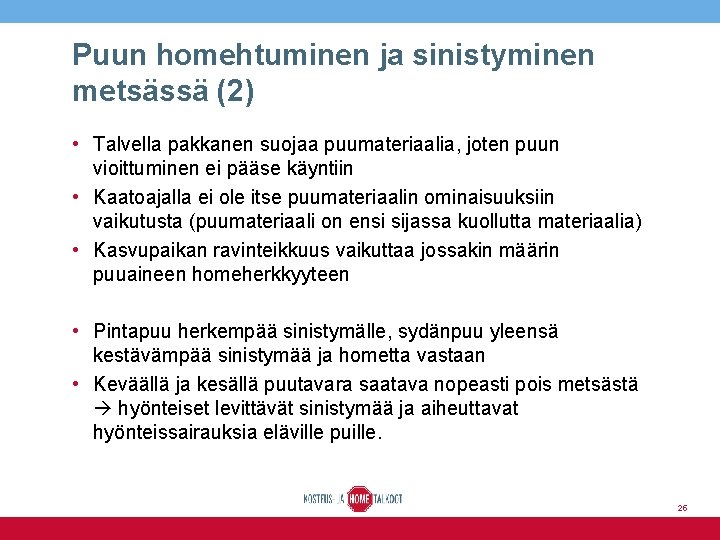 Puun homehtuminen ja sinistyminen metsässä (2)

• Talvella pakkanen suojaa puumateriaalia, joten puun vioittuminen ei pääse käyntiin
• Kaatoajalla ei ole itse puumateriaalin ominaisuuksiin vaikutusta (puumateriaali on ensi sijassa kuollutta materiaalia)
• Kasvupaikan ravinteikkuus vaikuttaa jossakin määrin puuaineen homeherkkyyteen

• Pintapuu herkempää sinistymälle, sydänpuu yleensä kestävämpää sinistymää ja hometta vastaan
• Keväällä ja kesällä puutavara saatava nopeasti pois metsästä → hyönteiset levittävät sinistymää ja aiheuttavat hyönteissairauksia eläville puille.

KOSTEUS- JA HOME TALKOOT

26